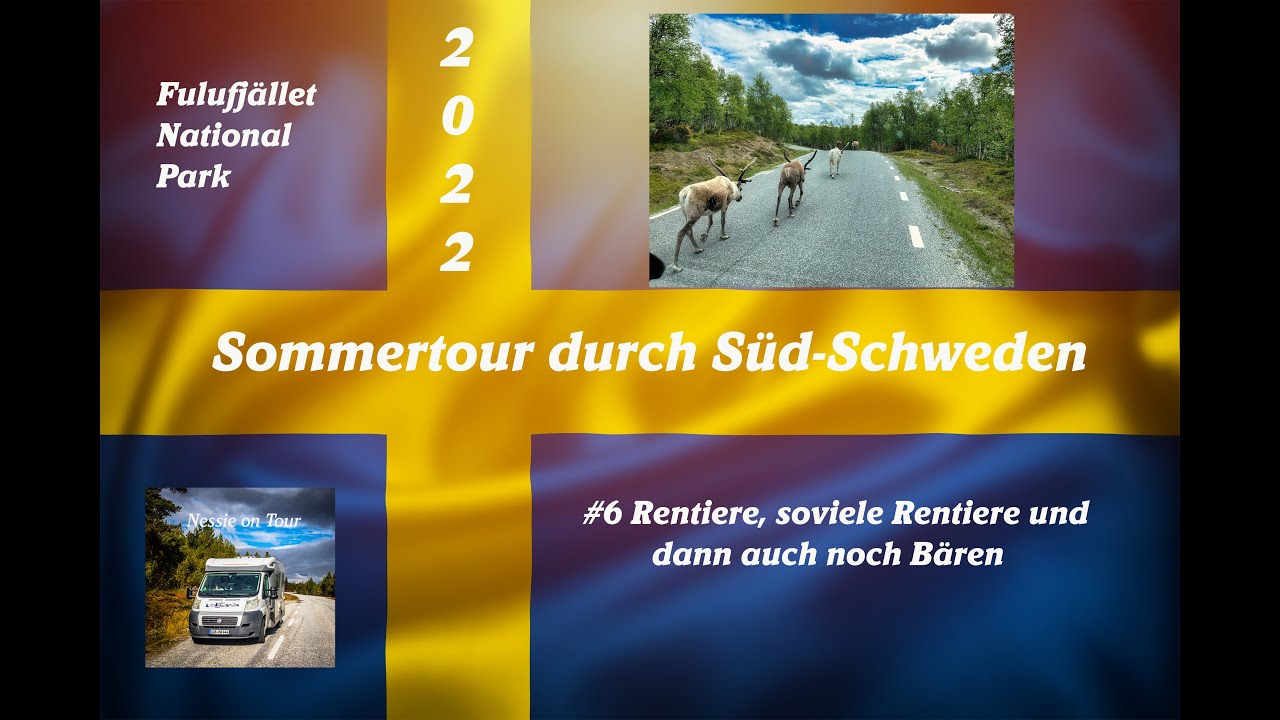 Fulufjället National Park

2022

Sommertour durch Süd-Schweden

Nessie on Tour

#6 Rentiere, soviele Rentiere und dann auch noch Bären